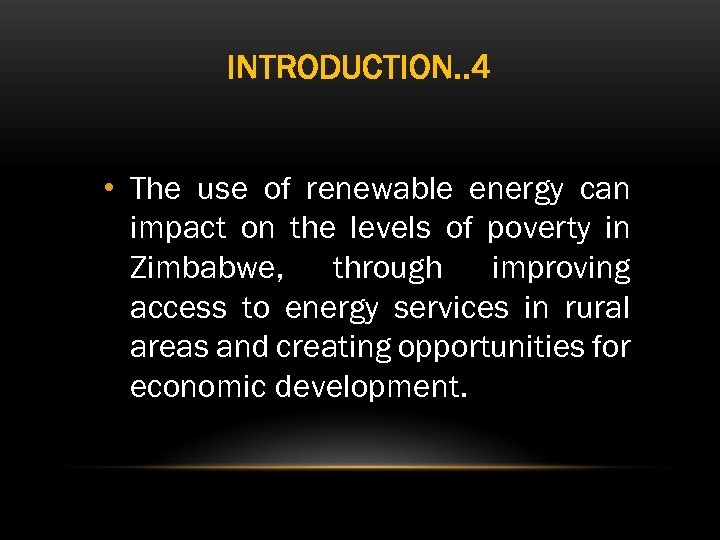 INTRODUCTION..4

• The use of renewable energy can impact on the levels of poverty in Zimbabwe, through improving access to energy services in rural areas and creating opportunities for economic development.